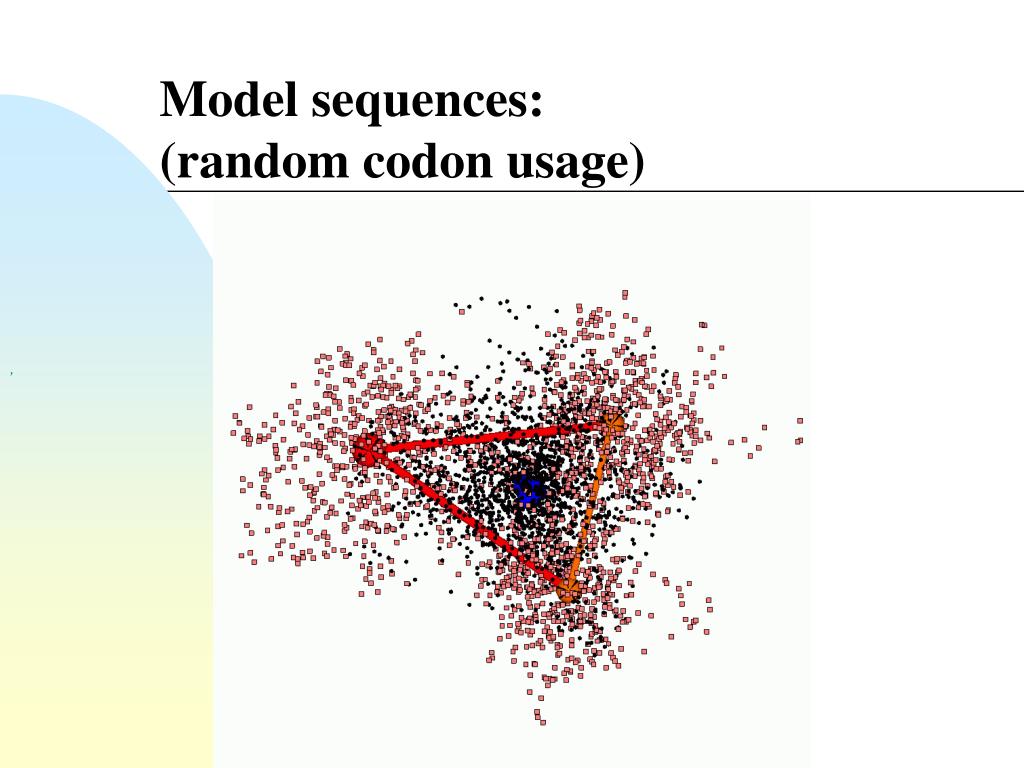 Model sequences:
(random codon usage)